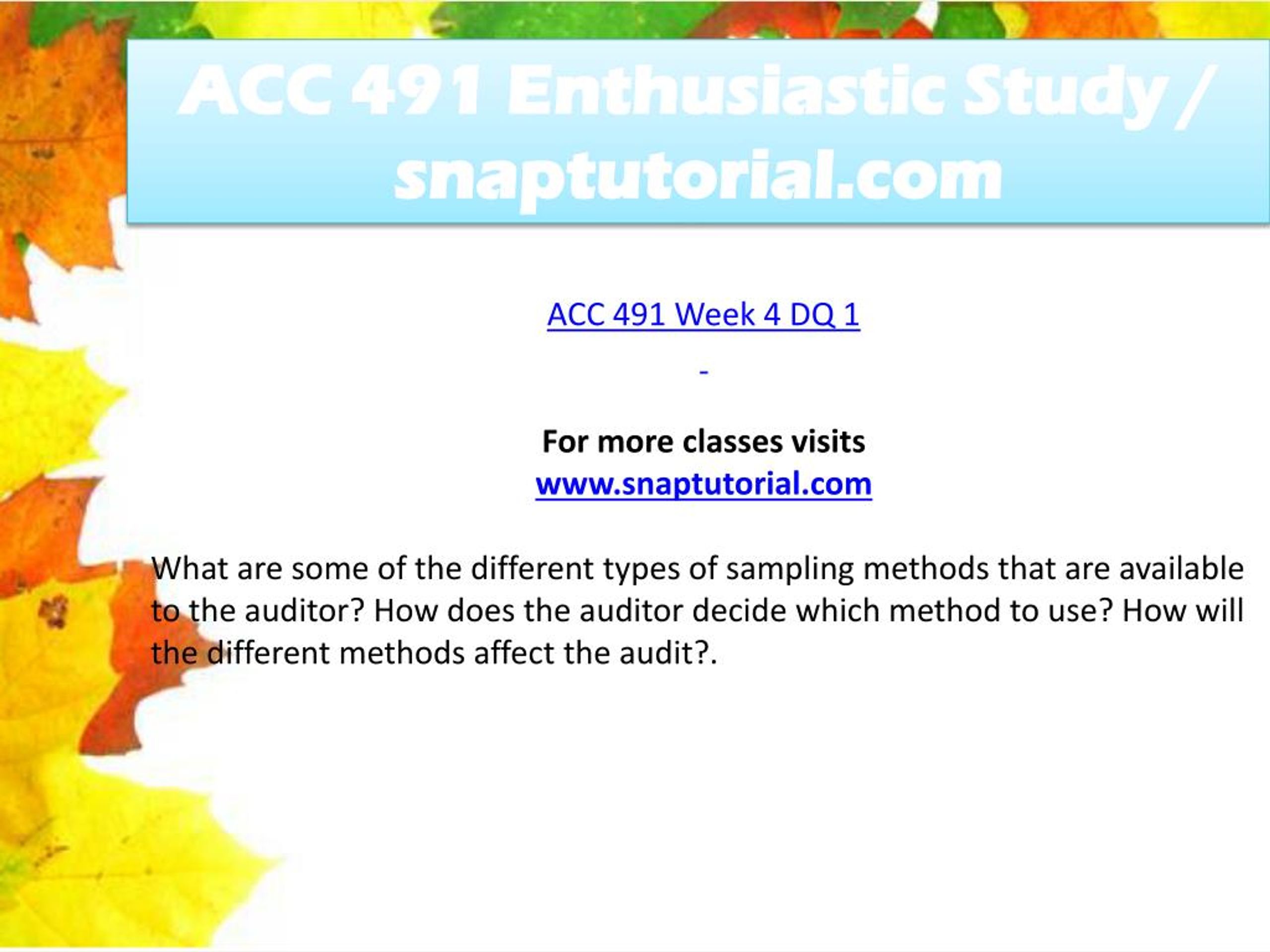 ACC 491 Enthusiastic Study / snaptutorial.com

ACC 491 Week 4 DQ 1

-

For more classes visits
www.snaptutorial.com

What are some of the different types of sampling methods that are available to the auditor? How does the auditor decide which method to use? How will the different methods affect the audit?.